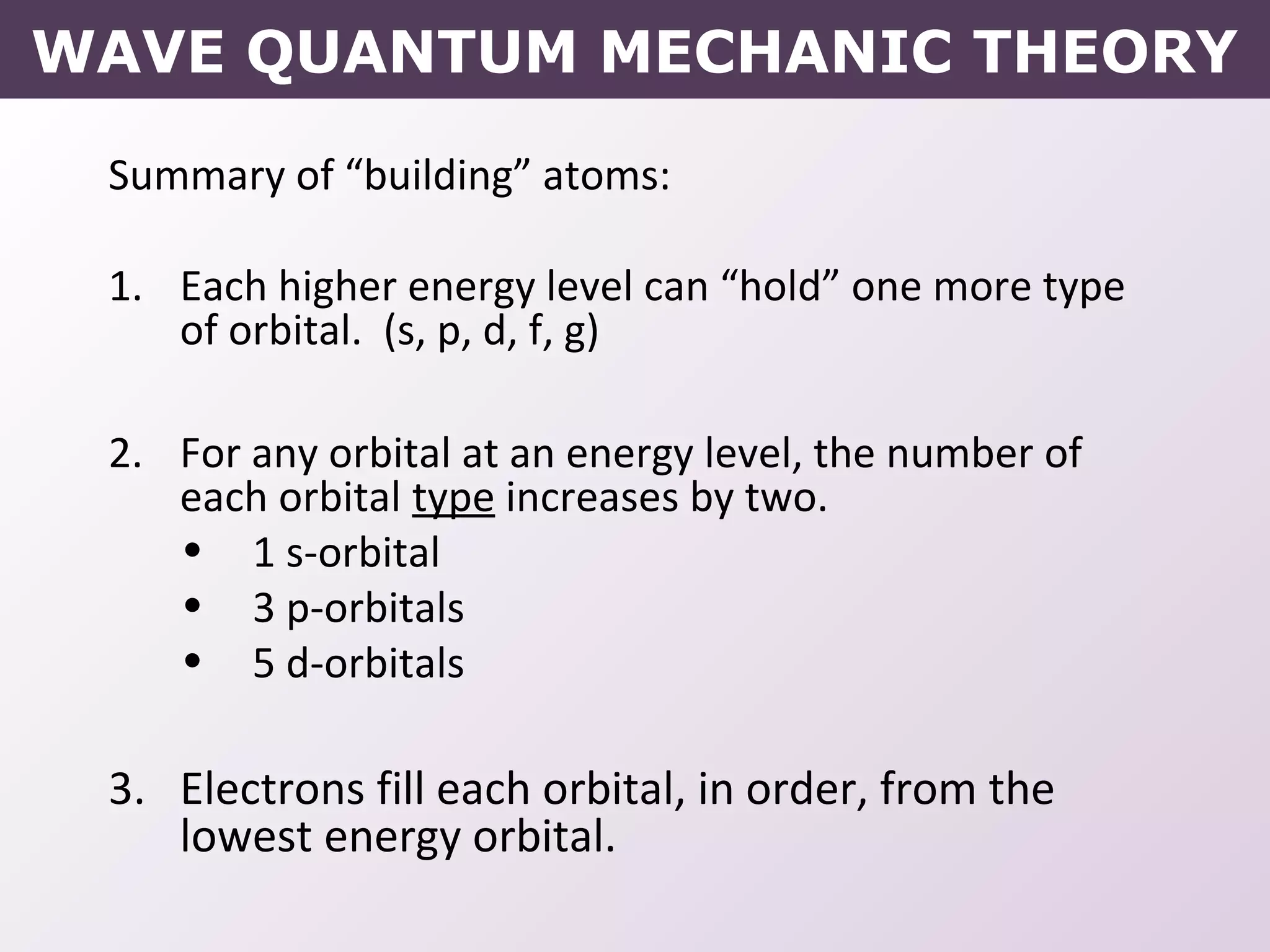 WAVE QUANTUM MECHANIC THEORY

Summary of “building” atoms:

1. Each higher energy level can “hold” one more type of orbital. (s, p, d, f, g)

2. For any orbital at an energy level, the number of each orbital type increases by two.
• 1 s-orbital
• 3 p-orbitals
• 5 d-orbitals

3. Electrons fill each orbital, in order, from the lowest energy orbital.